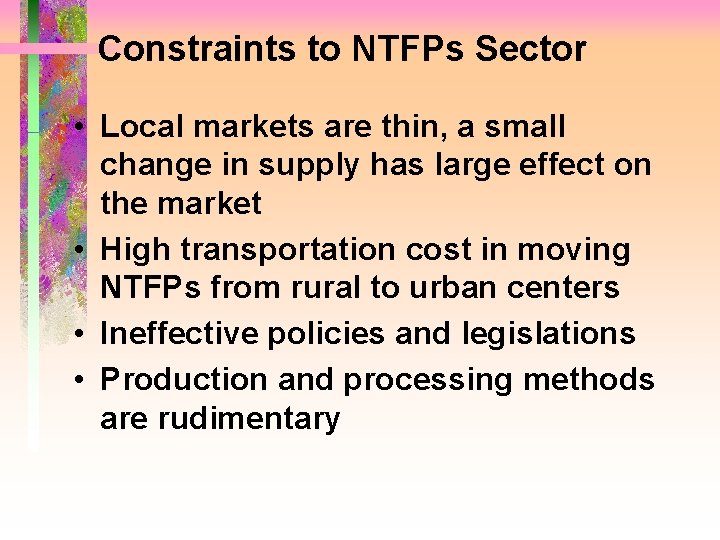 Constraints to NTFPs Sector

• Local markets are thin, a small change in supply has large effect on the market
• High transportation cost in moving NTFPs from rural to urban centers
• Ineffective policies and legislations
• Production and processing methods are rudimentary